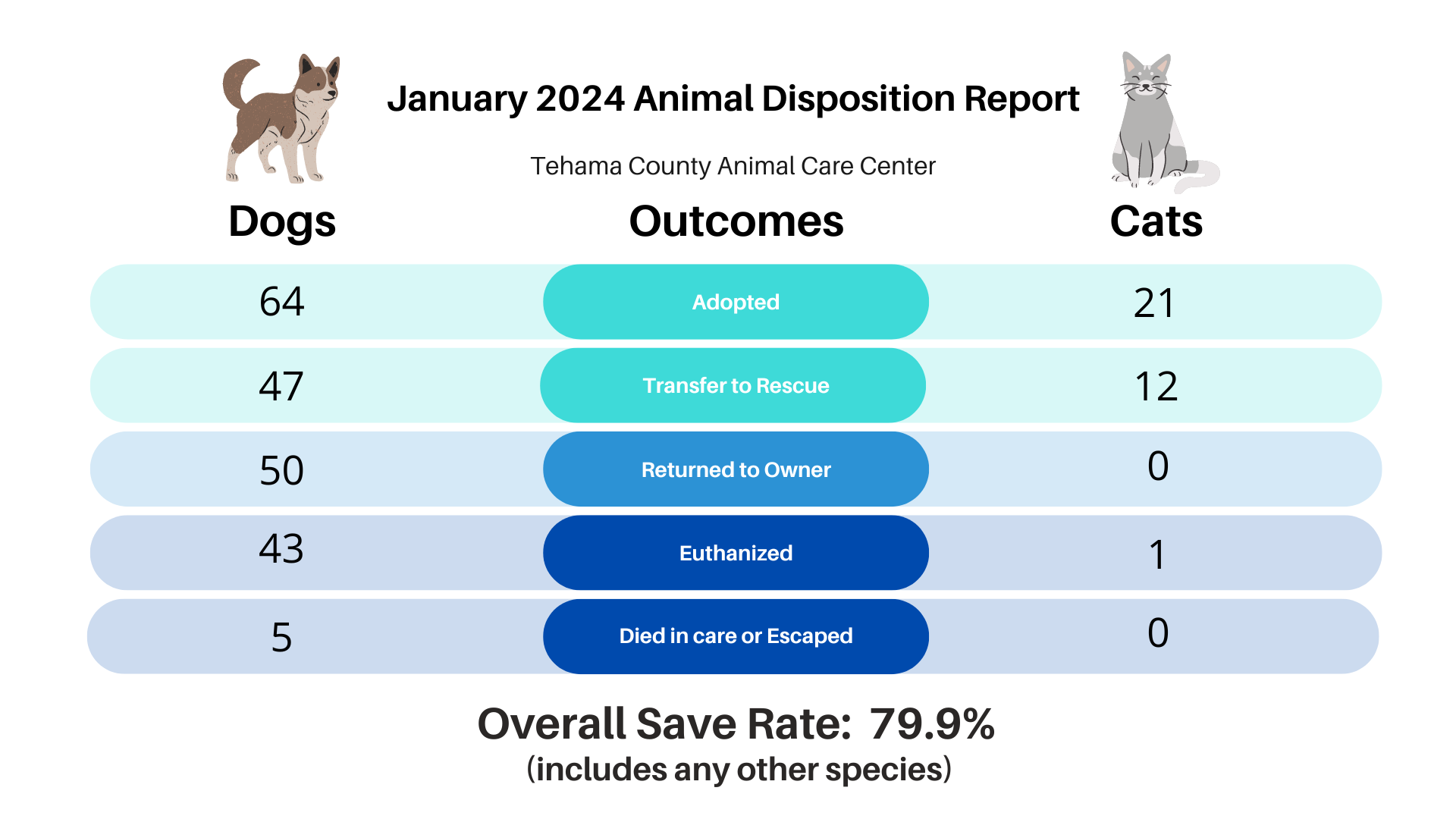 January 2024 Animal Disposition Report

Tehama County Animal Care Center

| Dogs | Outcomes | Cats |
|---|---|---|
| 64 | Adopted | 21 |
| 47 | Transfer to Rescue | 12 |
| 50 | Returned to Owner | 0 |
| 43 | Euthanized | 1 |
| 5 | Died in care or Escaped | 0 |

Overall Save Rate: 79.9%
(includes any other species)